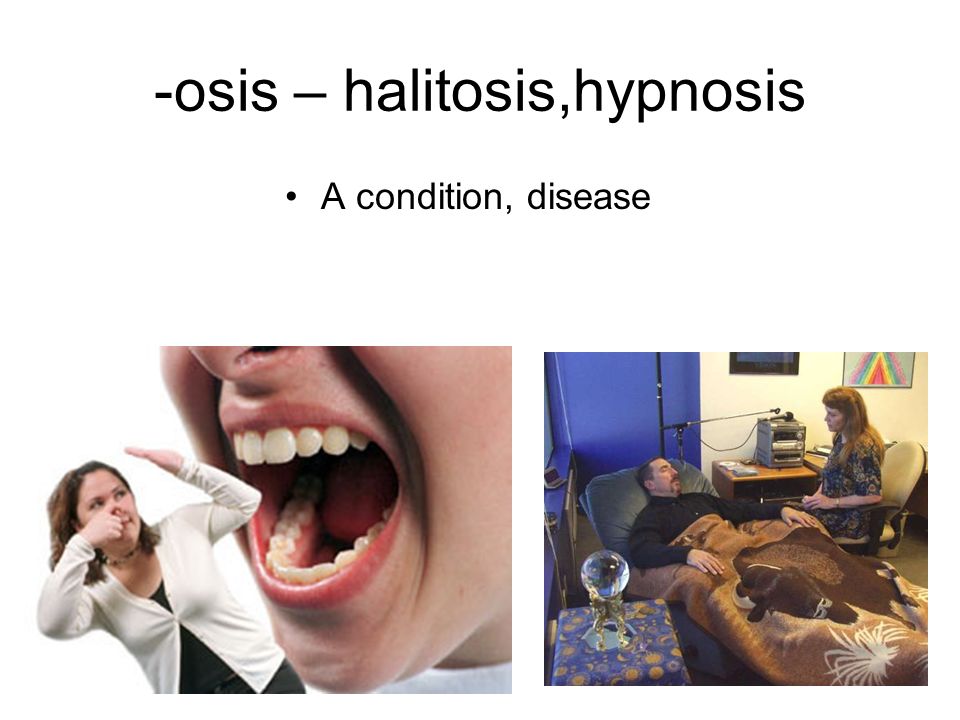 -osis – halitosis,hypnosis

• A condition, disease